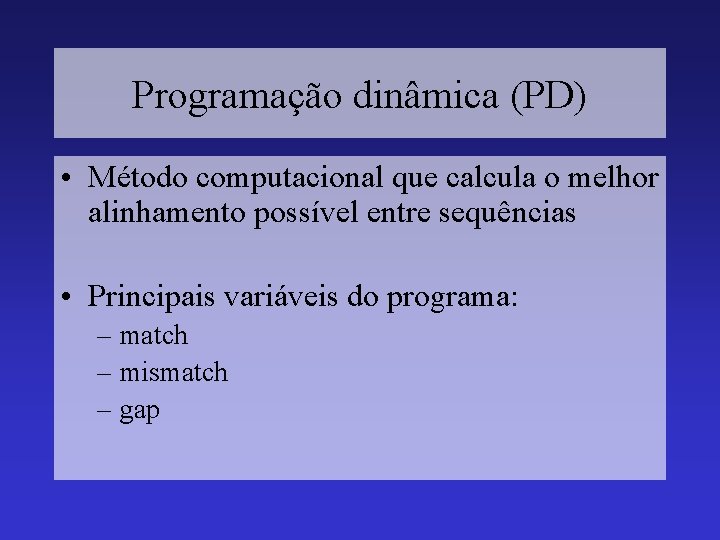 Programação dinâmica (PD)

• Método computacional que calcula o melhor alinhamento possível entre sequências

• Principais variáveis do programa:
– match
– mismatch
– gap